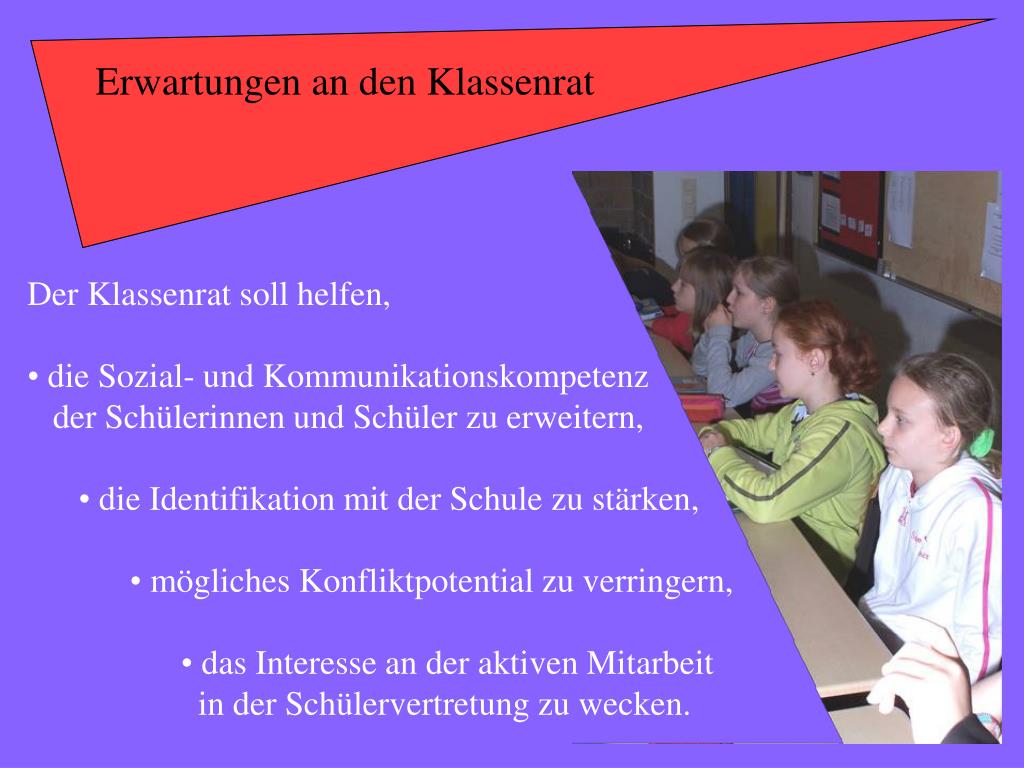 Erwartungen an den Klassenrat

Der Klassenrat soll helfen,

• die Sozial- und Kommunikationskompetenz der Schülerinnen und Schüler zu erweitern,

• die Identifikation mit der Schule zu stärken,

• mögliches Konfliktpotential zu verringern,

• das Interesse an der aktiven Mitarbeit in der Schülervertretung zu wecken.